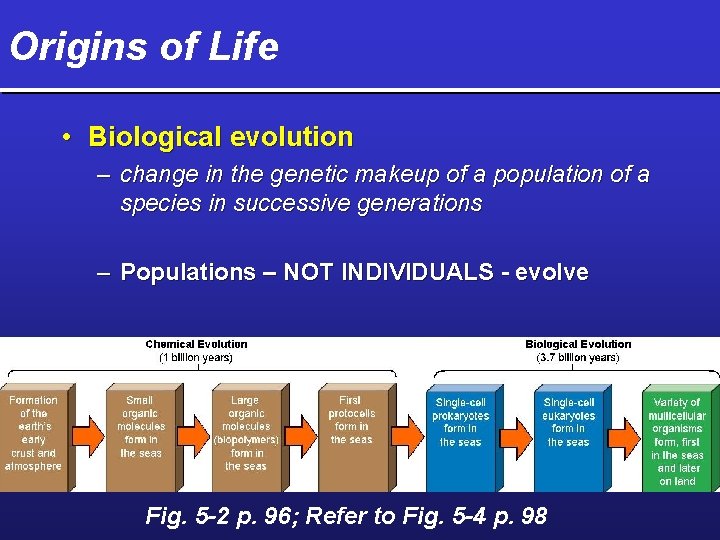 Origins of Life

• Biological evolution

– change in the genetic makeup of a population of a species in successive generations

– Populations – NOT INDIVIDUALS - evolve

Chemical Evolution
(1 billion years)

Biological Evolution
(3.7 billion years)

Formation of the earth's early crust and atmosphere

Small organic molecules form in the seas

Large organic molecules (biopolymers) form in the seas

First protocells form in the seas

Single-cell prokaryotes form in the seas

Single-cell eukaryotes form in the seas

Variety of multicellular organisms form, first in the seas and later on land

Fig. 5-2 p. 96; Refer to Fig. 5-4 p. 98